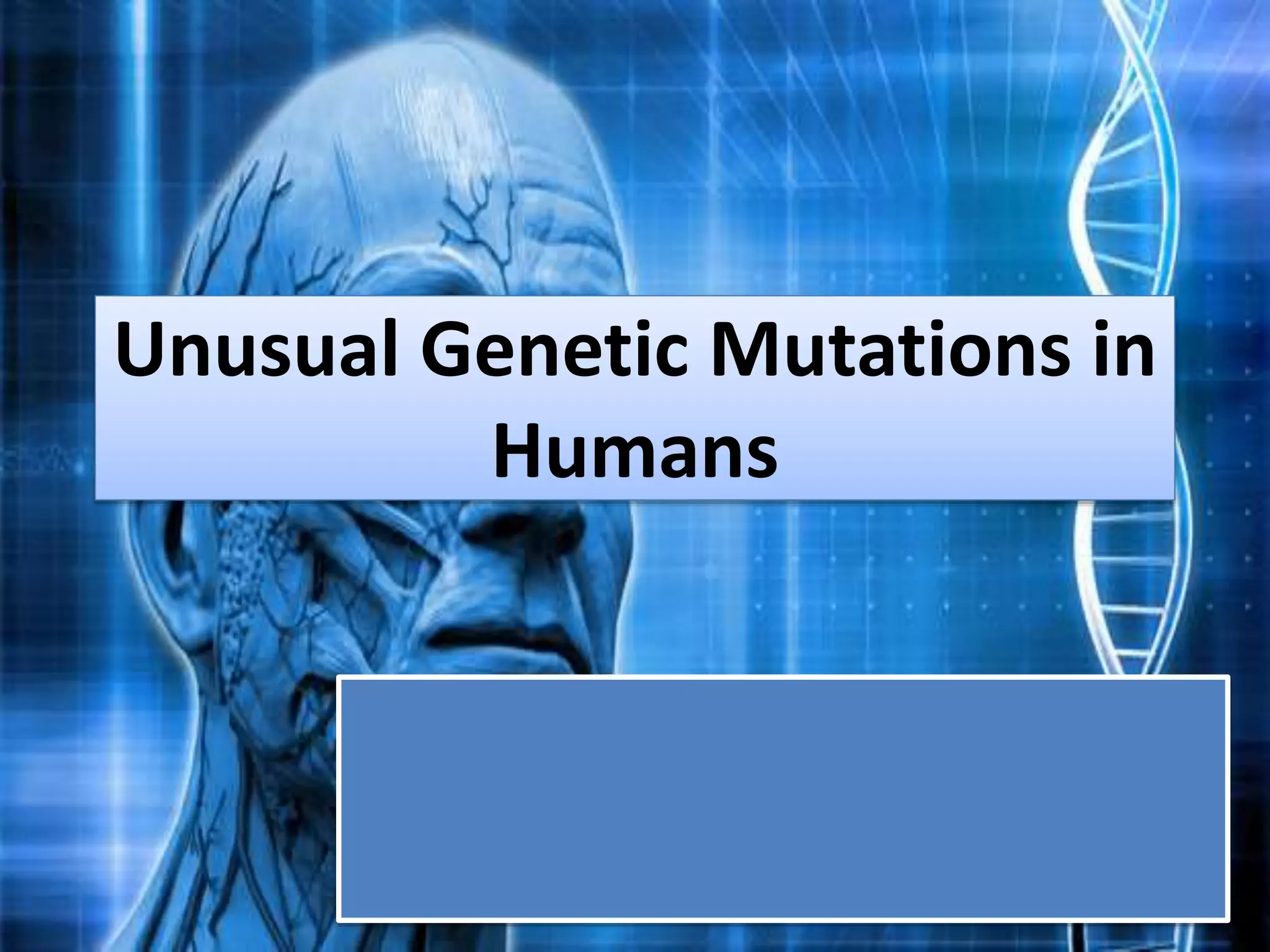 Unusual Genetic Mutations in Humans